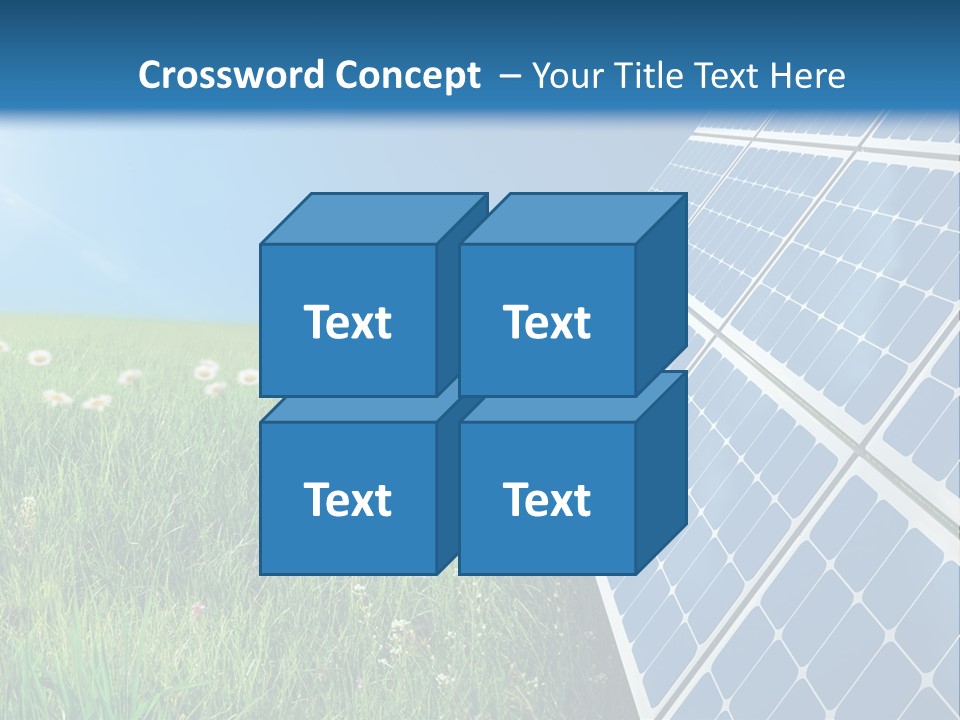 Crossword Concept – Your Title Text Here

Text

Text

Text

Text